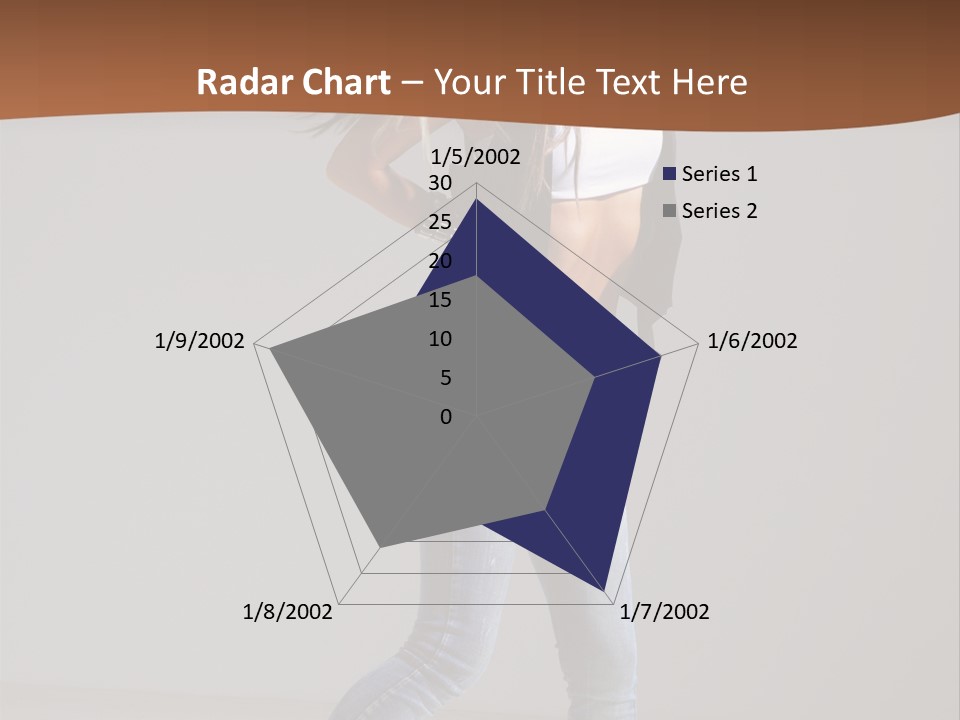 Radar Chart – Your Title Text Here

1/5/2002
30
25
20
15
10
5
0
1/6/2002
1/7/2002
1/8/2002
1/9/2002

Series 1
Series 2